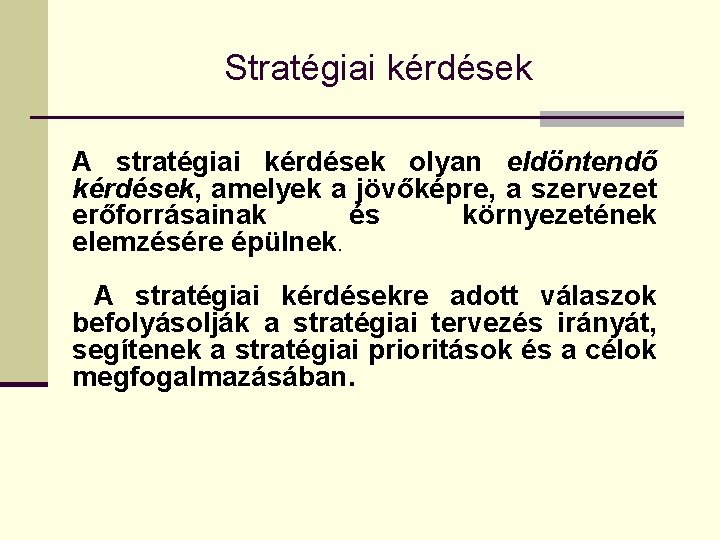 Stratégiai kérdések

A stratégiai kérdések olyan eldöntendő kérdések, amelyek a jövőképre, a szervezet erőforrásainak és környezetének elemzésére épülnek.

A stratégiai kérdésekre adott válaszok befolyásolják a stratégiai tervezés irányát, segítenek a stratégiai prioritások és a célok megfogalmazásában.